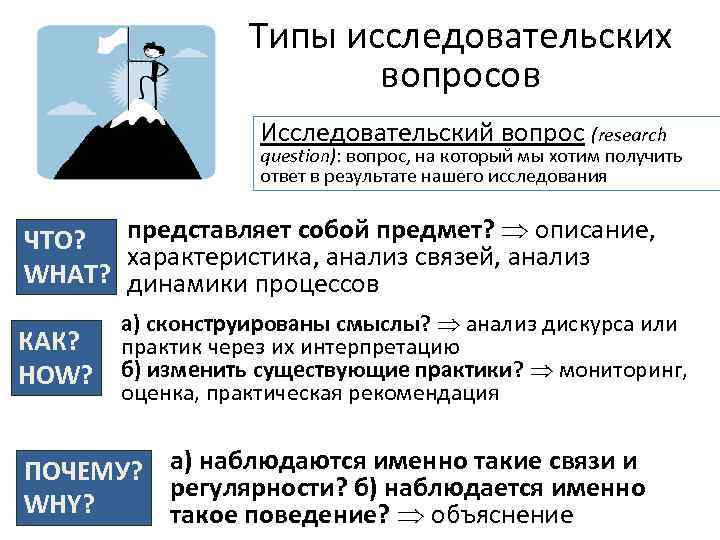 Типы исследовательских вопросов

Исследовательский вопрос (research question): вопрос, на который мы хотим получить ответ в результате нашего исследования

ЧТО? WHAT?

представляет собой предмет? $\Rightarrow$ описание, характеристика, анализ связей, анализ динамики процессов

КАК? HOW?

а) сконструированы смыслы? $\Rightarrow$ анализ дискурса или практик через их интерпретацию
б) изменить существующие практики? $\Rightarrow$ мониторинг, оценка, практическая рекомендация

ПОЧЕМУ? WHY?

а) наблюдаются именно такие связи и регулярности? б) наблюдается именно такое поведение? $\Rightarrow$ объяснение